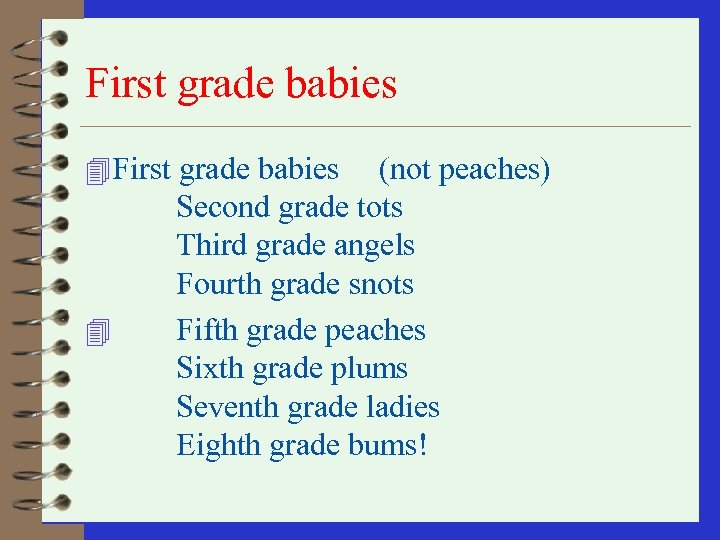 First grade babies

First grade babies (not peaches)
Second grade tots
Third grade angels
Fourth grade snots

Fifth grade peaches
Sixth grade plums
Seventh grade ladies
Eighth grade bums!